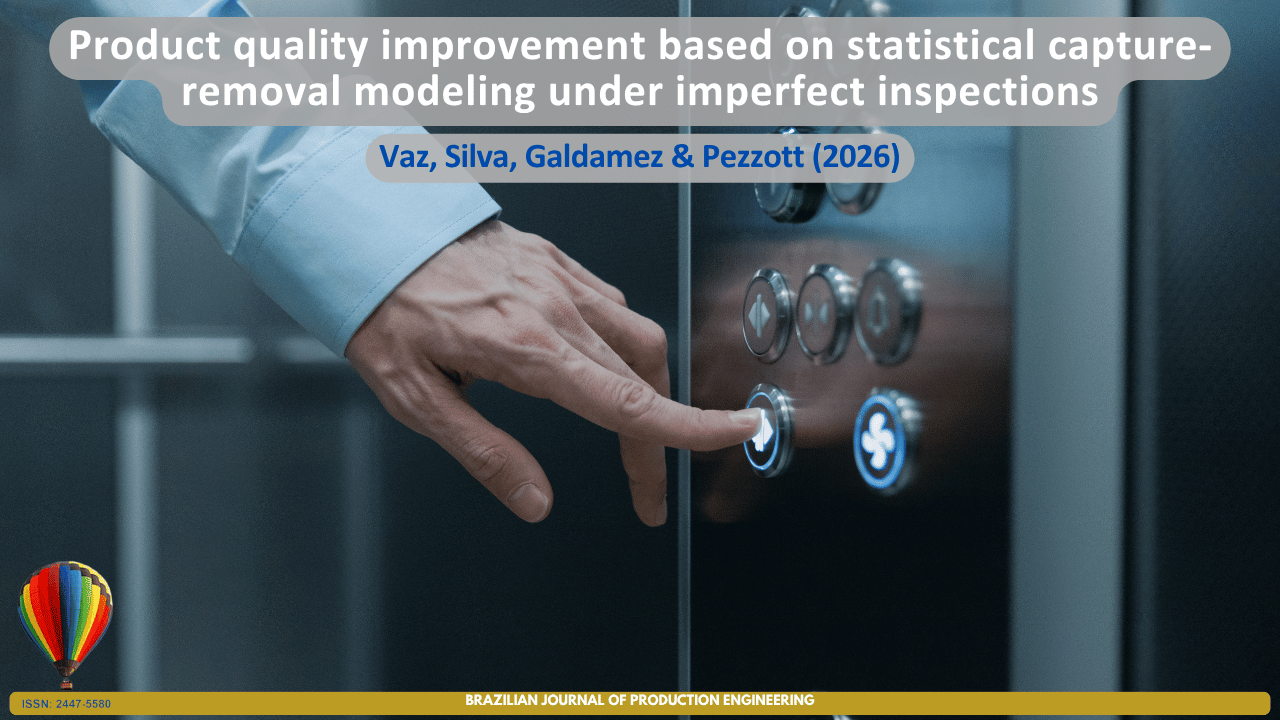 Product quality improvement based on statistical capture-removal modeling under imperfect inspections

Vaz, Silva, Galdamez & Pezzott (2026)

ISSN: 2447-5580

BRAZILIAN JOURNAL OF PRODUCTION ENGINEERING